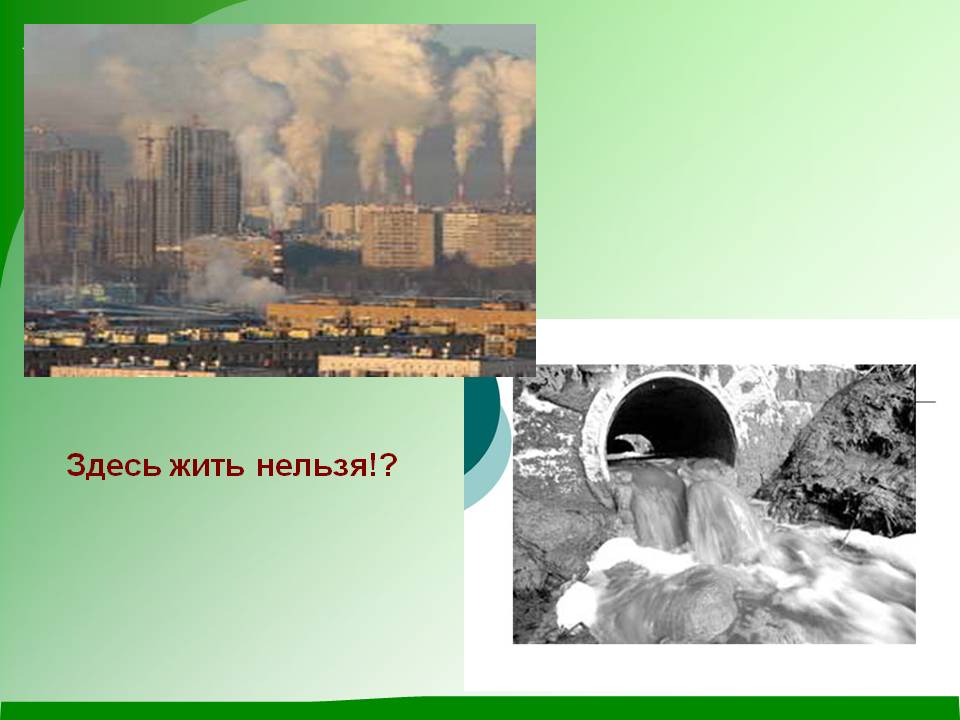 Здесь жить нельзя!?